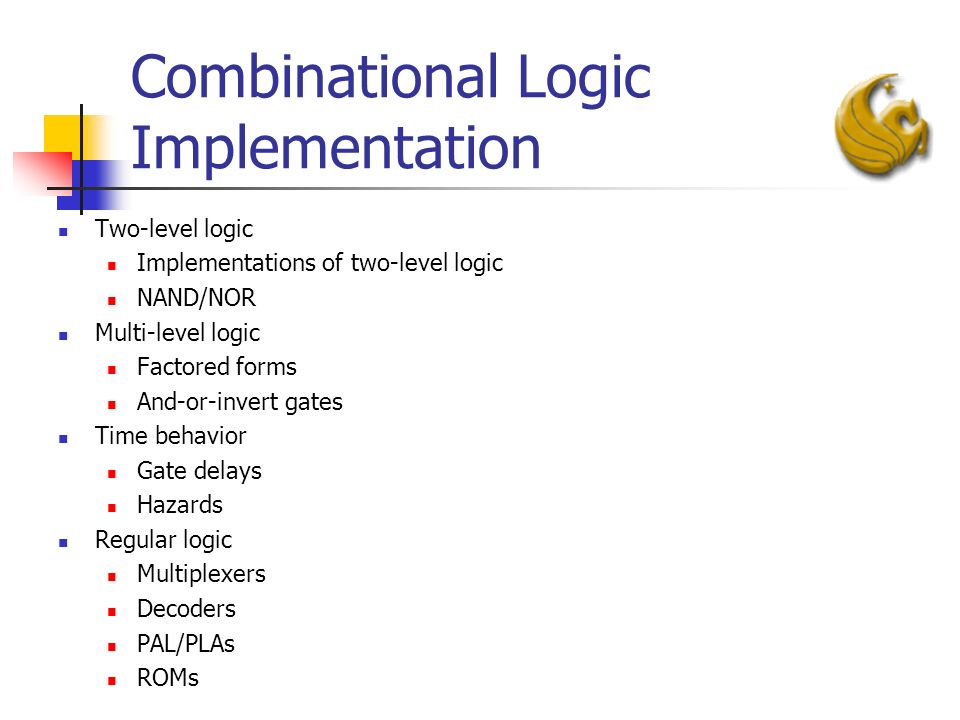 Combinational Logic Implementation

- Two-level logic
  - Implementations of two-level logic
  - NAND/NOR
- Multi-level logic
  - Factored forms
  - And-or-invert gates
- Time behavior
  - Gate delays
  - Hazards
- Regular logic
  - Multiplexers
  - Decoders
  - PAL/PLAs
  - ROMs